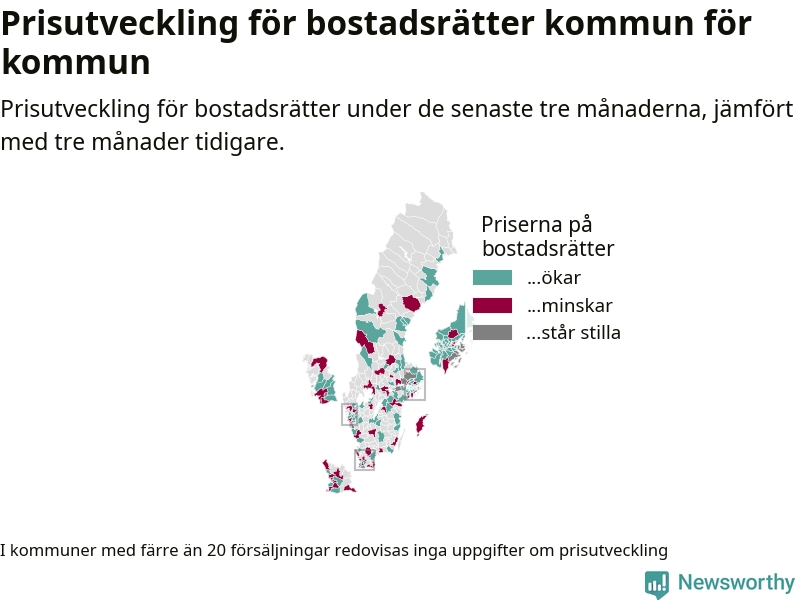 Prisutveckling för bostadsrätter kommun för kommun

Prisutveckling för bostadsrätter under de senaste tre månaderna, jämfört med tre månader tidigare.

Priserna på bostadsrätter
...ökar
...minskar
...står stilla

I kommuner med färre än 20 försäljningar redovisas inga uppgifter om prisutveckling

Newsworthy